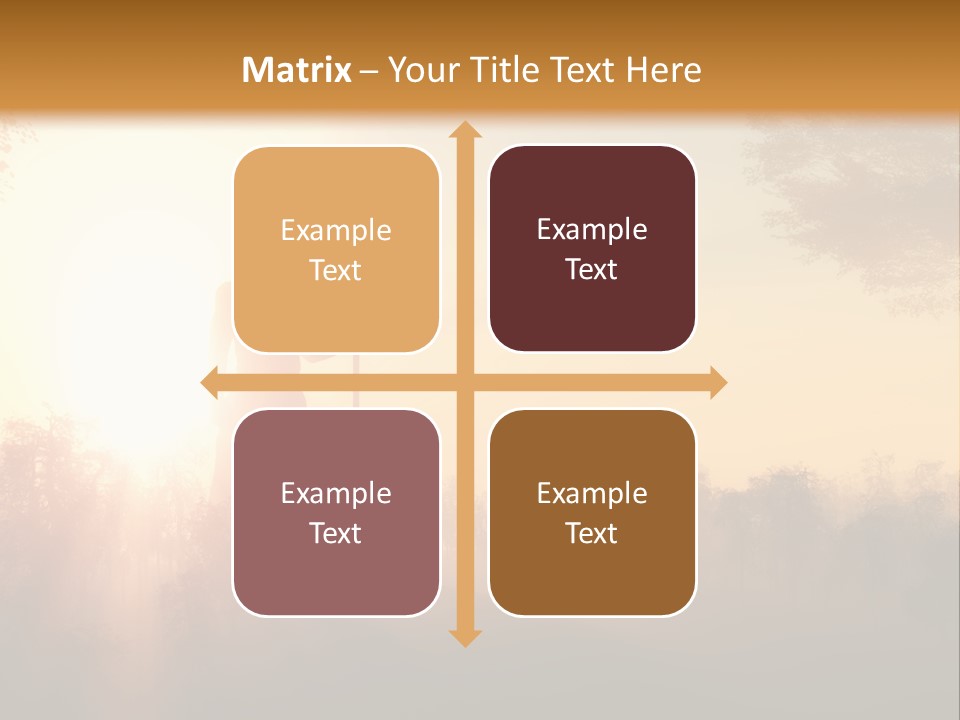 Matrix – Your Title Text Here

Example Text

Example Text

Example Text

Example Text